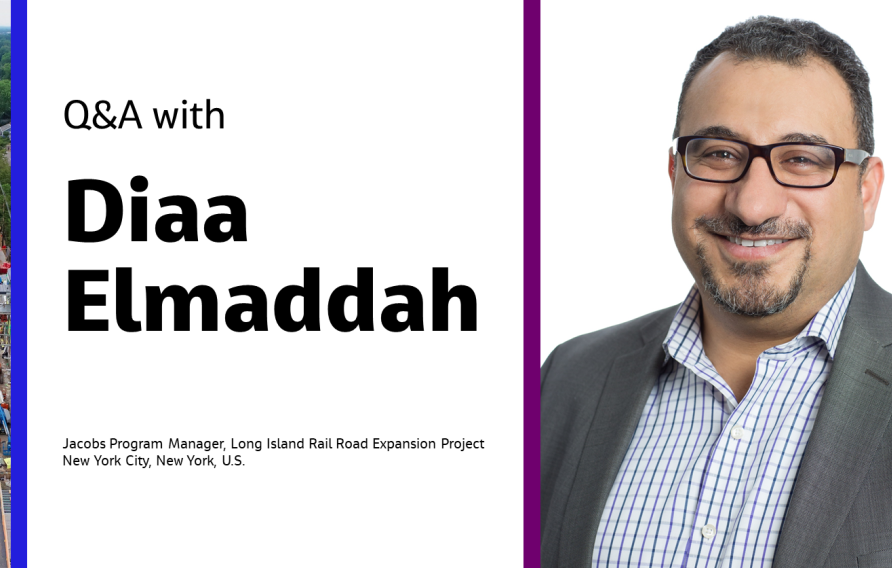 Q&A with

Diaa Elmaddah

Jacobs Program Manager, Long Island Rail Road Expansion Project
New York City, New York, U.S.